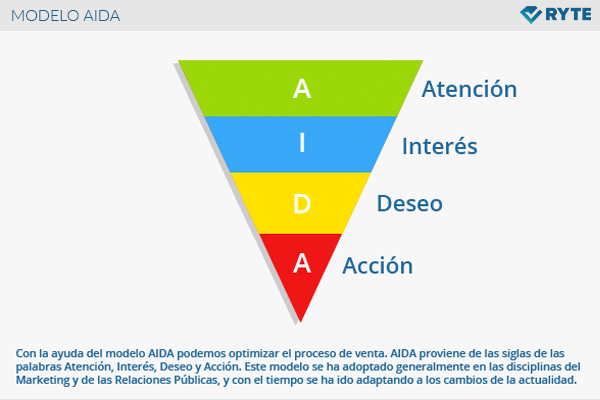 MODELO AIDA

RYTE

A
Atención

I
Interés

D
Deseo

A
Acción

Con la ayuda del modelo AIDA podemos optimizar el proceso de venta. AIDA proviene de las siglas de las palabras Atención, Interés, Deseo y Acción. Este modelo se ha adoptado generalmente en las disciplinas del Marketing y de las Relaciones Públicas, y con el tiempo se ha ido adaptando a los cambios de la actualidad.